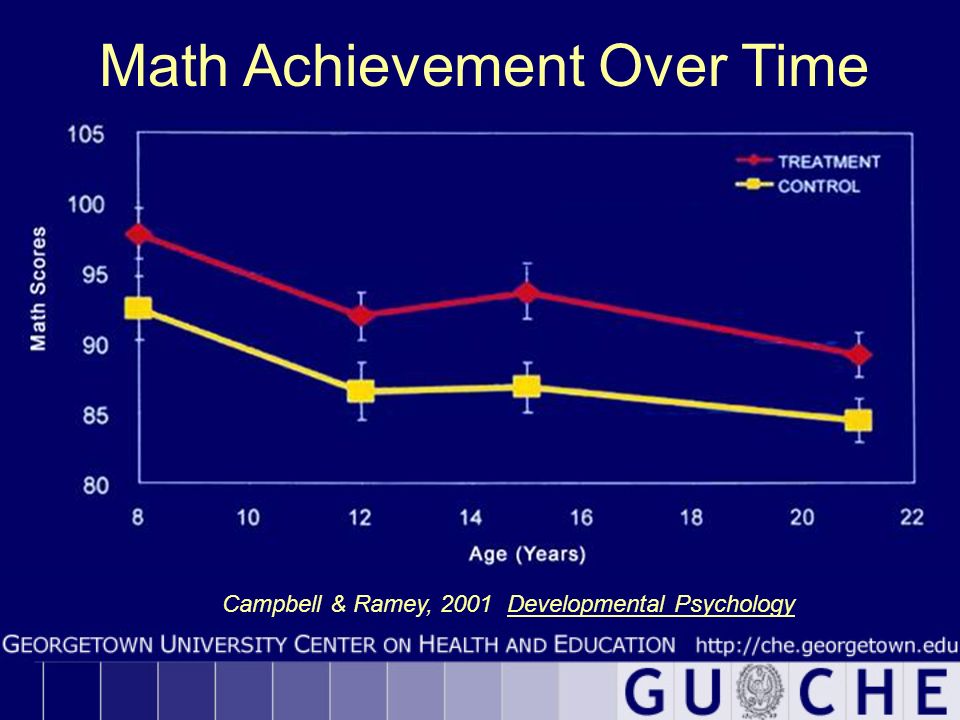 Math Achievement Over Time

TREATMENT
CONTROL

Math Scores

105
100
95
90
85
80

8
10
12
14
16
18
20
22

Age (Years)

Campbell & Ramey, 2001 Developmental Psychology

GEORGETOWN UNIVERSITY CENTER ON HEALTH AND EDUCATION http://che.georgetown.edu

GU CHE